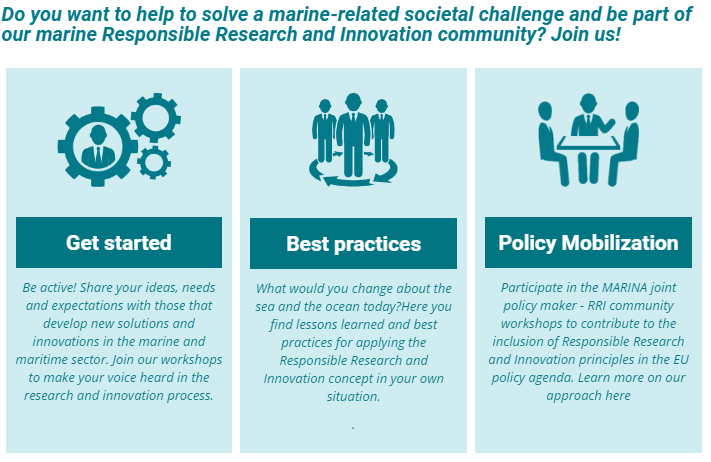 Do you want to help to solve a marine-related societal challenge and be part of our marine Responsible Research and Innovation community? Join us!

Get started

Be active! Share your ideas, needs and expectations with those that develop new solutions and innovations in the marine and maritime sector. Join our workshops to make your voice heard in the research and innovation process.

Best practices

What would you change about the sea and the ocean today?Here you find lessons learned and best practices for applying the Responsible Research and Innovation concept in your own situation.

.

Policy Mobilization

Participate in the MARINA joint policy maker - RRI community workshops to contribute to the inclusion of Responsible Research and Innovation principles in the EU policy agenda. Learn more on our approach here